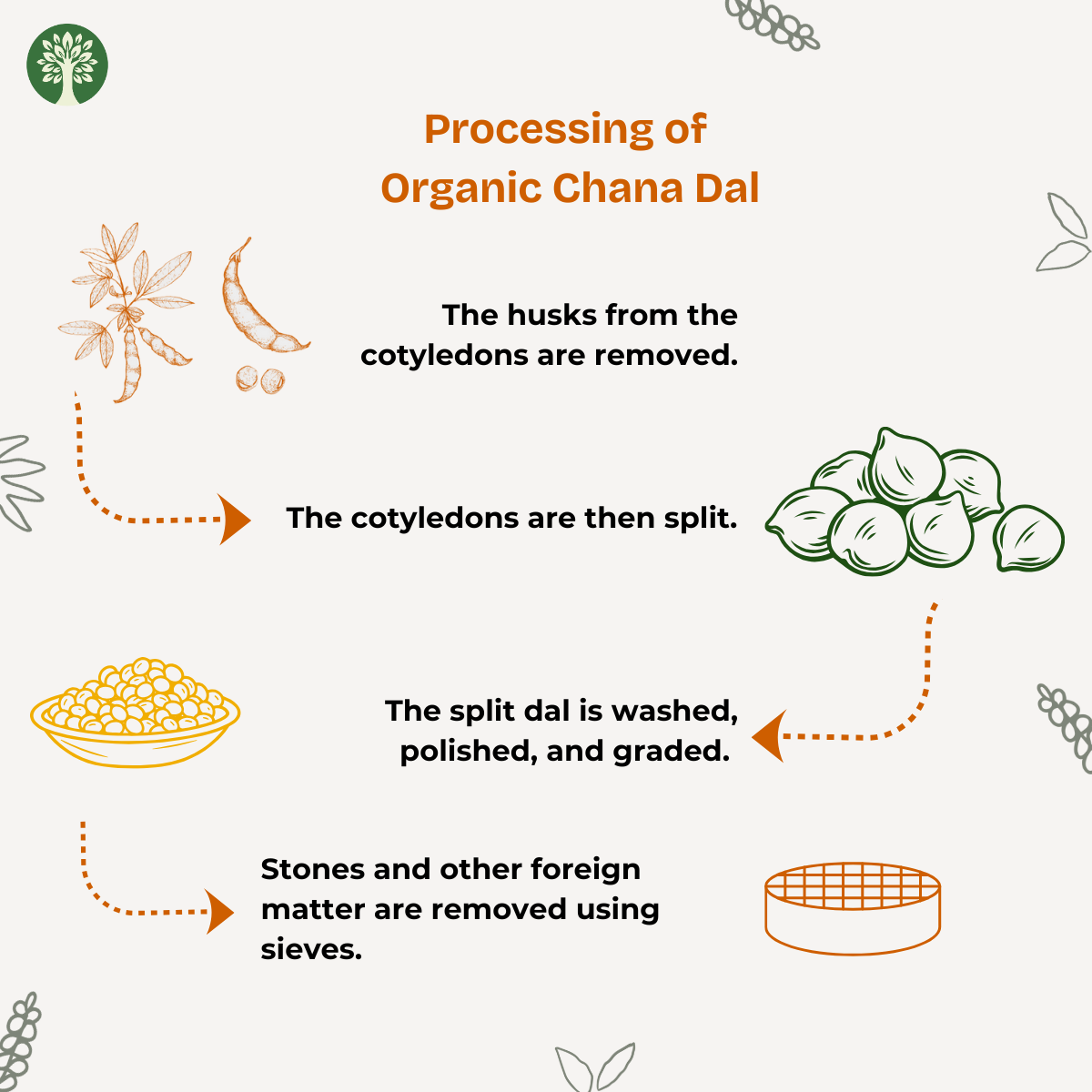 Processing of Organic Chana Dal

The husks from the cotyledons are removed.

The cotyledons are then split.

The split dal is washed, polished, and graded.

Stones and other foreign matter are removed using sieves.